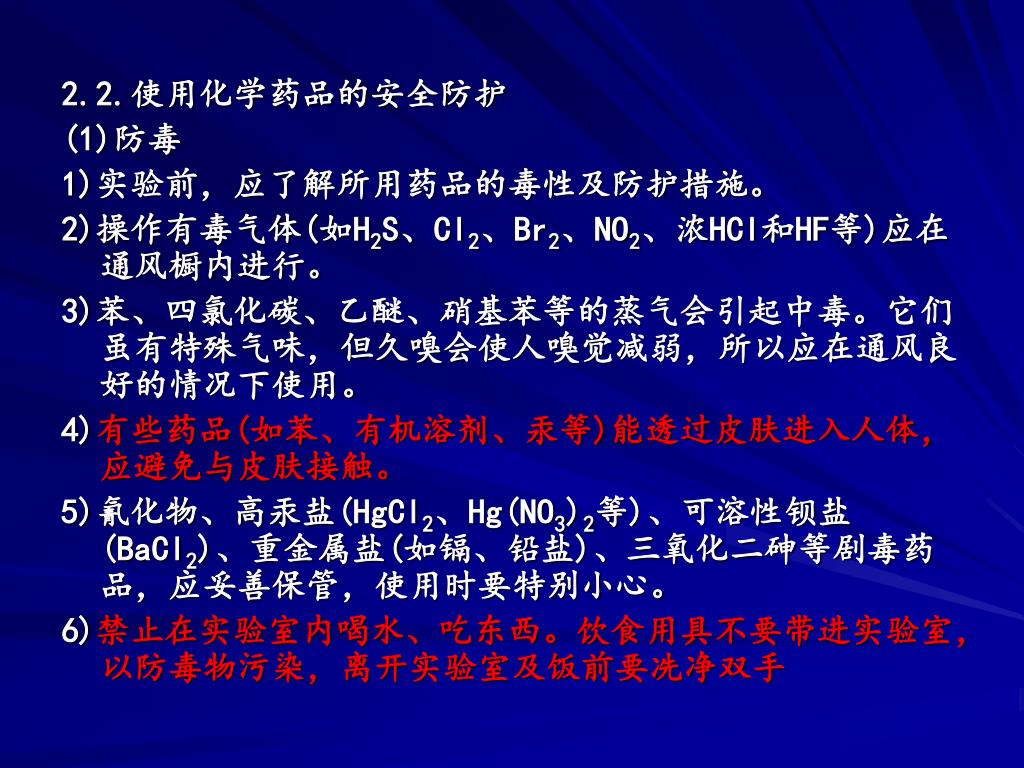 2.2.使用化学药品的安全防护

(1)防毒

1)实验前，应了解所用药品的毒性及防护措施。

2)操作有毒气体(如$H_2S$、$Cl_2$、$Br_2$、$NO_2$、浓HCl和HF等)应在通风橱内进行。

3)苯、四氯化碳、乙醚、硝基苯等的蒸气会引起中毒。它们虽有特殊气味，但久嗅会使人嗅觉减弱，所以应在通风良好的情况下使用。

4)有些药品(如苯、有机溶剂、汞等)能透过皮肤进入人体，应避免与皮肤接触。

5)氰化物、高汞盐($HgCl_2$、$Hg(NO_3)_2$等)、可溶性钡盐($BaCl_2$)、重金属盐(如镉、铅盐)、三氧化二砷等剧毒药品，应妥善保管，使用时要特别小心。

6)禁止在实验室内喝水、吃东西。饮食用具不要带进实验室，以防毒物污染，离开实验室及饭前要洗净双手